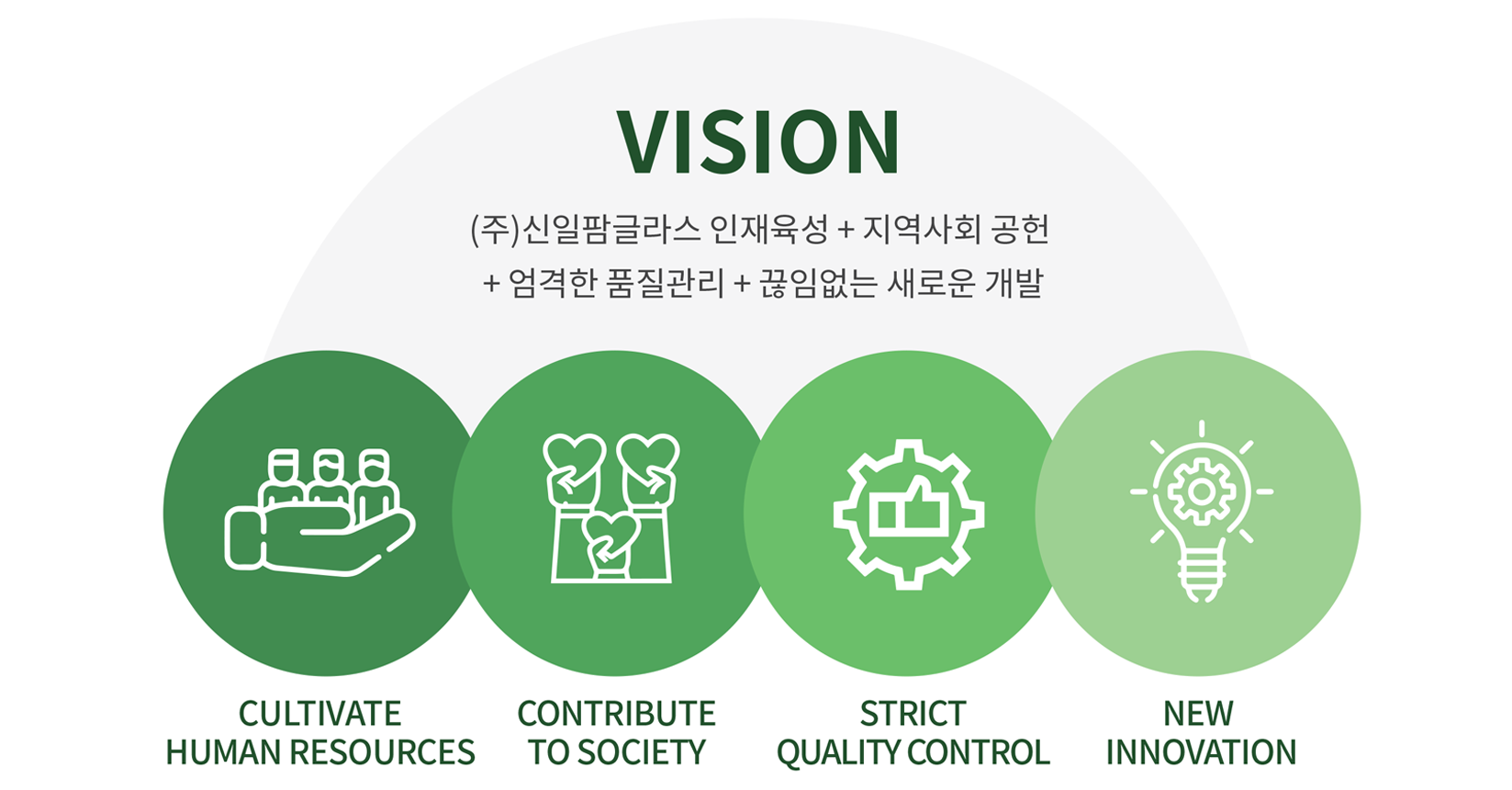 VISION

(주)신일팜글라스 인재육성 + 지역사회 공헌
+ 엄격한 품질관리 + 끊임없는 새로운 개발

CULTIVATE HUMAN RESOURCES

CONTRIBUTE TO SOCIETY

STRICT QUALITY CONTROL

NEW INNOVATION